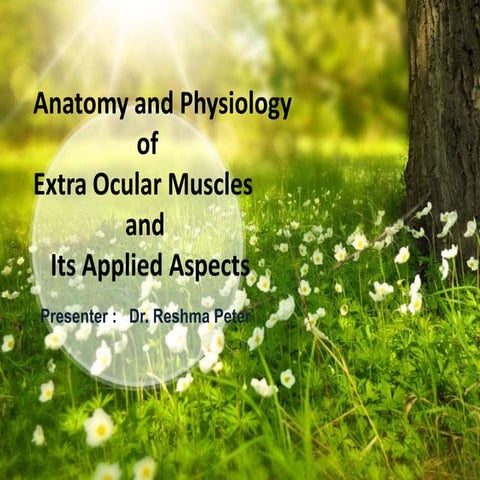 Anatomy and Physiology
of
Extra Ocular Muscles
and
Its Applied Aspects

Presenter : Dr. Reshma Peter